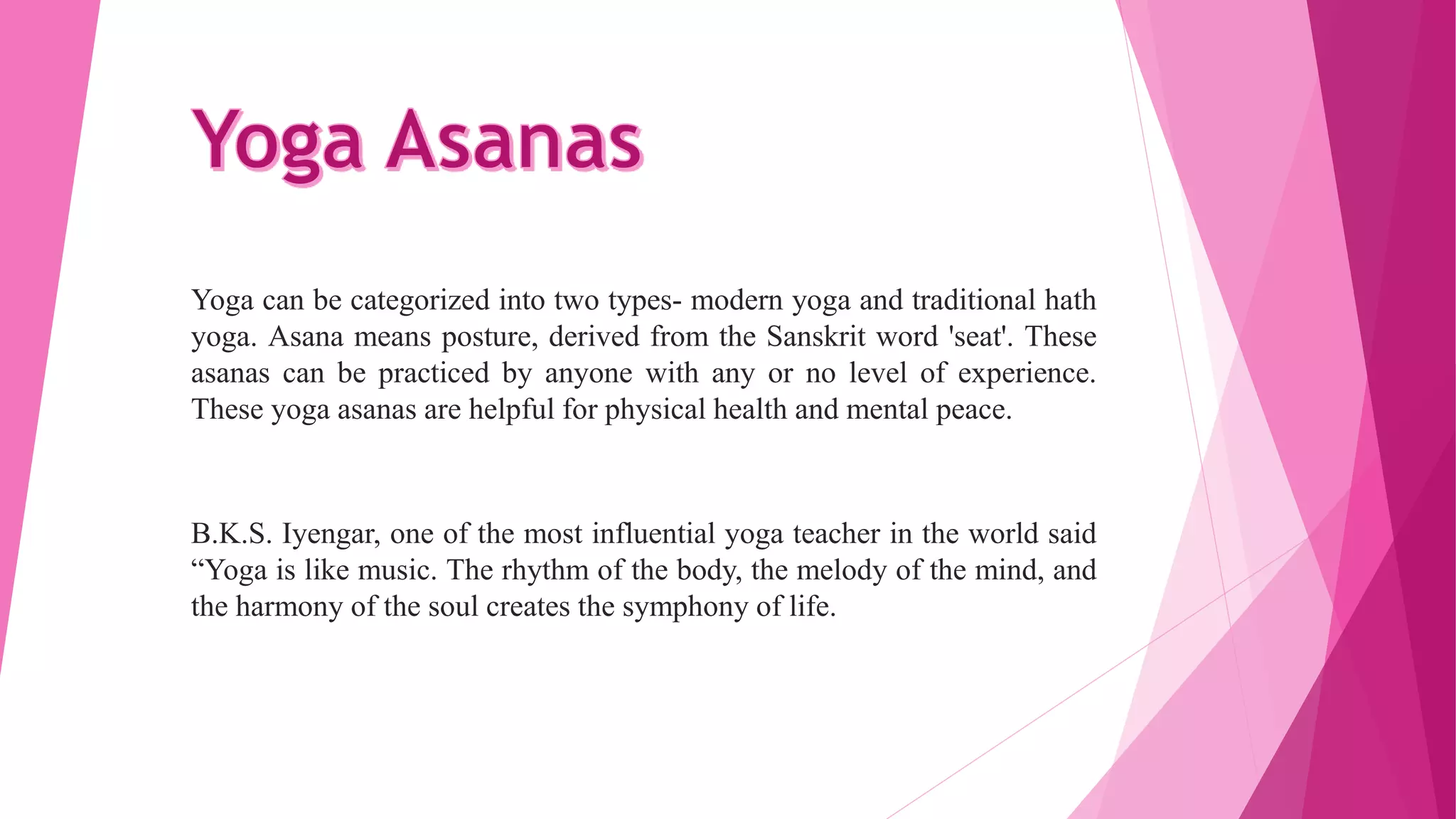 Yoga Asanas

Yoga can be categorized into two types- modern yoga and traditional hath yoga. Asana means posture, derived from the Sanskrit word 'seat'. These asanas can be practiced by anyone with any or no level of experience. These yoga asanas are helpful for physical health and mental peace.

B.K.S. Iyengar, one of the most influential yoga teacher in the world said “Yoga is like music. The rhythm of the body, the melody of the mind, and the harmony of the soul creates the symphony of life.